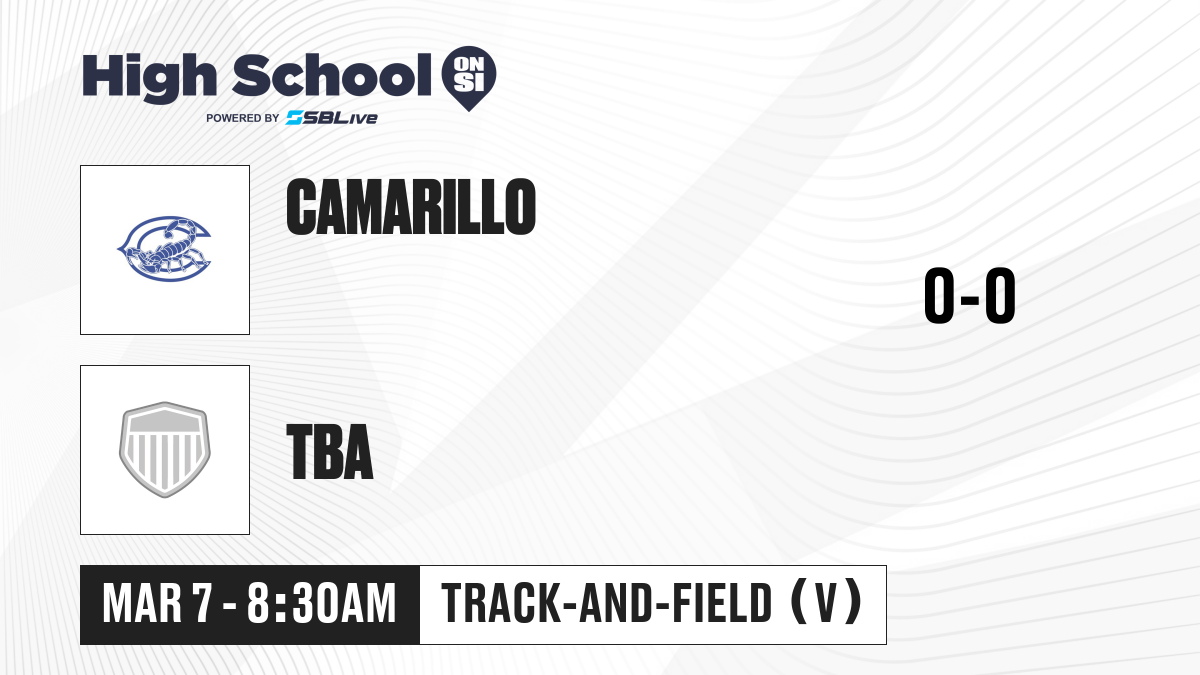 High School ON SI
POWERED BY SBLive

CAMARILLO

0-0

TBA

MAR 7 - 8:30AM

TRACK-AND-FIELD (V)